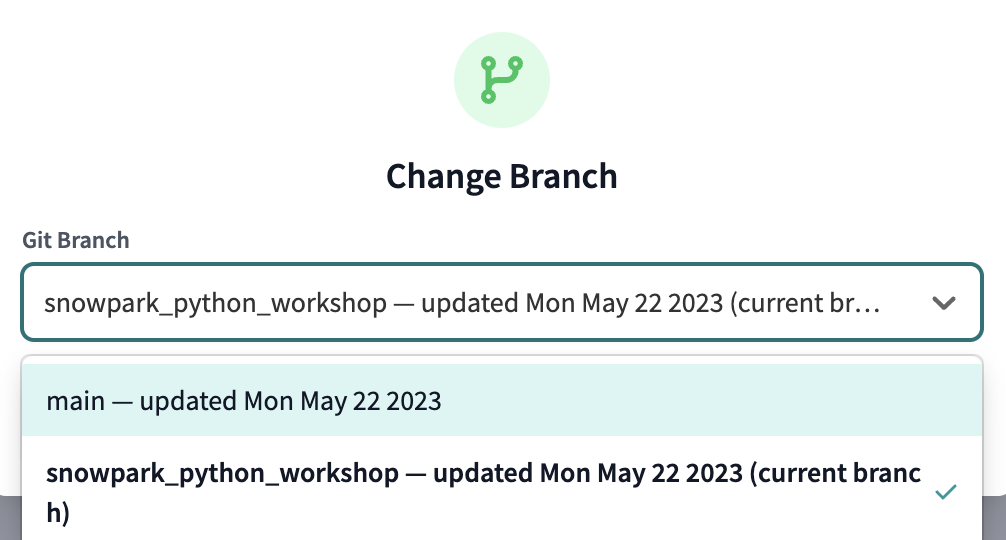 Change Branch

Git Branch

snowpark_python_workshop — updated Mon May 22 2023 (current br…

main — updated Mon May 22 2023

snowpark_python_workshop — updated Mon May 22 2023 (current branch)